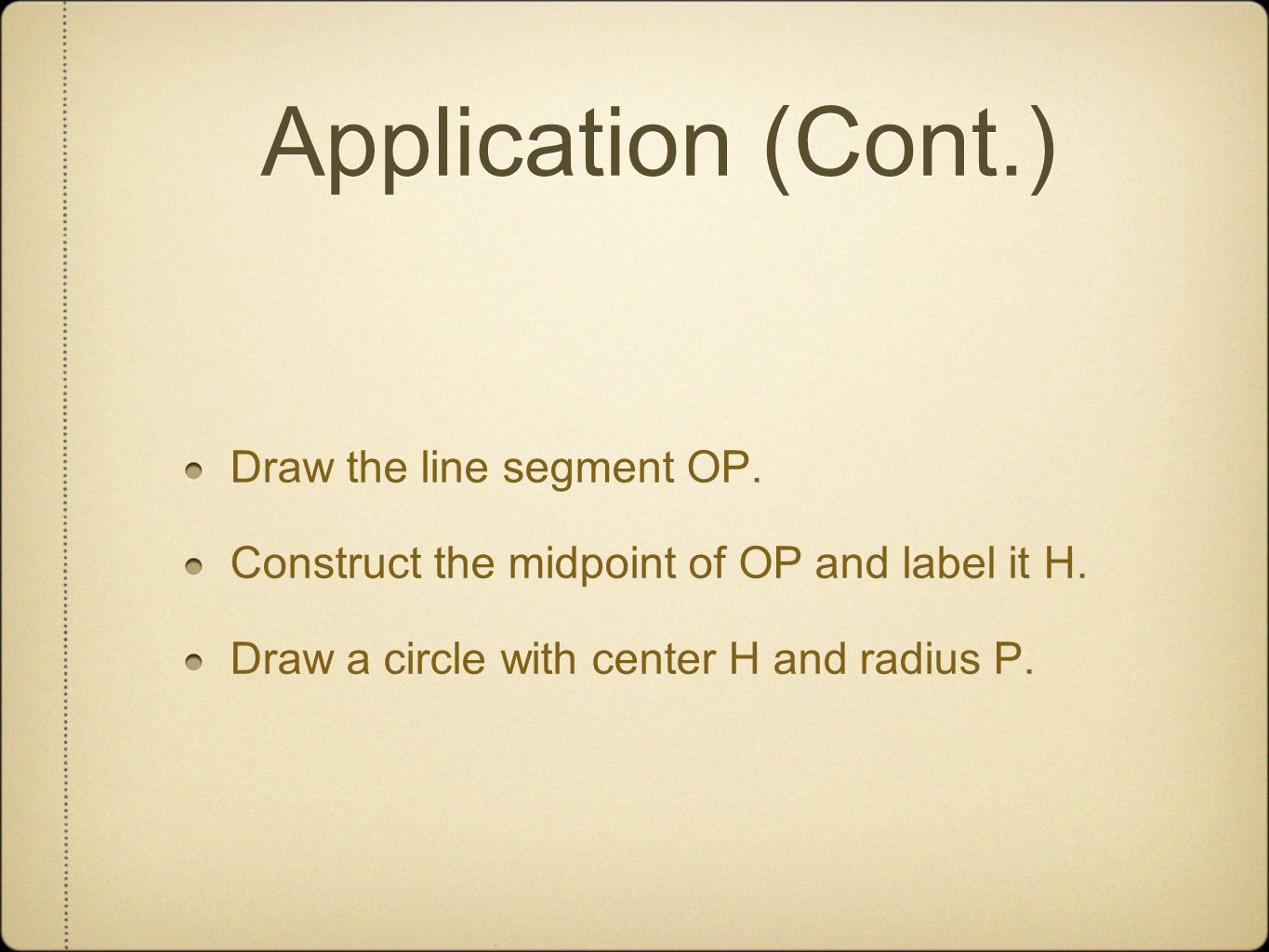 Application (Cont.)

Draw the line segment OP.

Construct the midpoint of OP and label it H.

Draw a circle with center H and radius P.